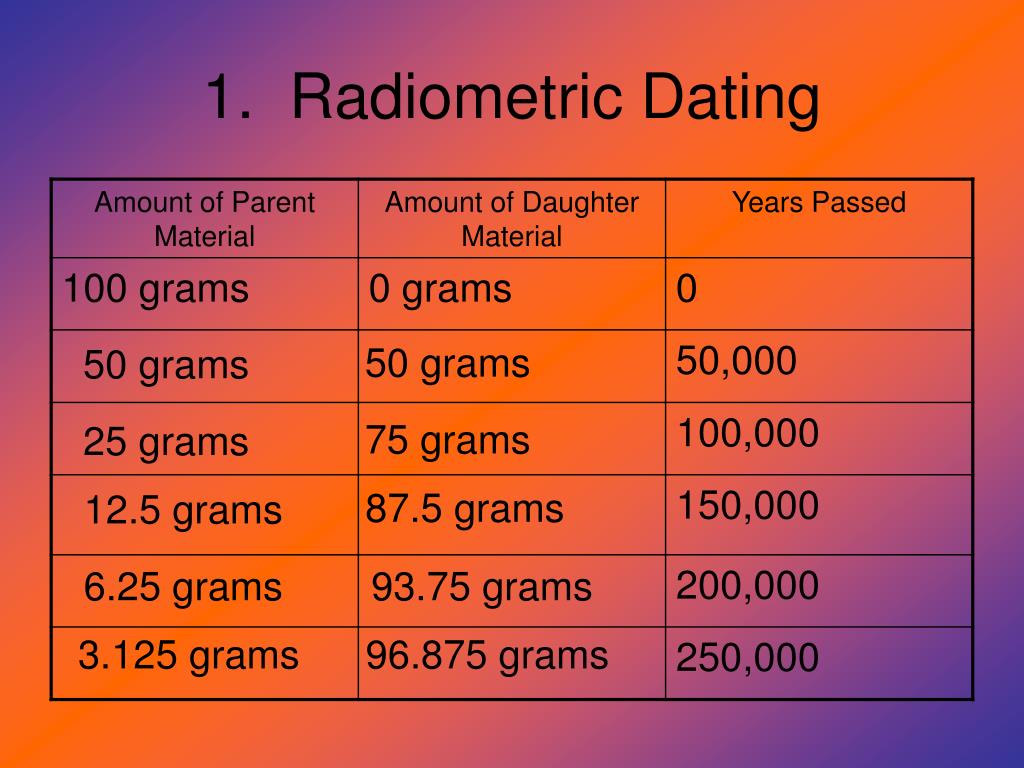 1. Radiometric Dating

| Amount of Parent Material | Amount of Daughter Material | Years Passed |
|---|---|---|
| 100 grams | 0 grams | 0 |
| 50 grams | 50 grams | 50,000 |
| 25 grams | 75 grams | 100,000 |
| 12.5 grams | 87.5 grams | 150,000 |
| 6.25 grams | 93.75 grams | 200,000 |
| 3.125 grams | 96.875 grams | 250,000 |